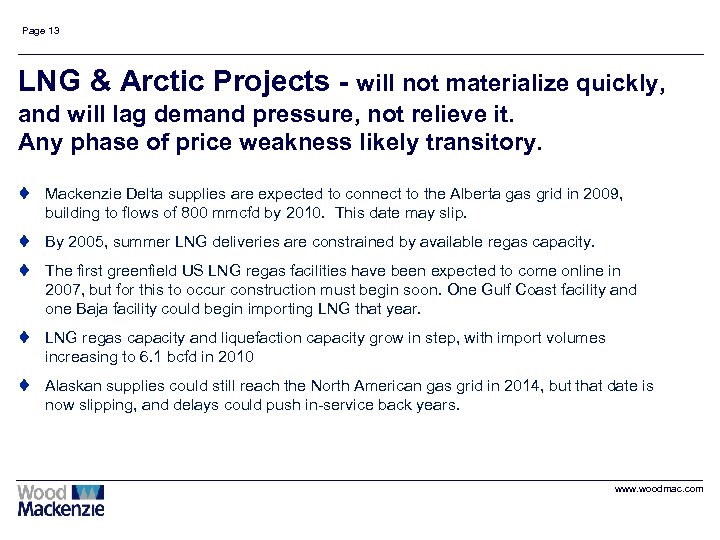 Page 13

LNG & Arctic Projects - will not materialize quickly, and will lag demand pressure, not relieve it. Any phase of price weakness likely transitory.

♦ Mackenzie Delta supplies are expected to connect to the Alberta gas grid in 2009, building to flows of 800 mmcfd by 2010. This date may slip.

♦ By 2005, summer LNG deliveries are constrained by available regas capacity.

♦ The first greenfield US LNG regas facilities have been expected to come online in 2007, but for this to occur construction must begin soon. One Gulf Coast facility and one Baja facility could begin importing LNG that year.

♦ LNG regas capacity and liquefaction capacity grow in step, with import volumes increasing to 6.1 bcfd in 2010

♦ Alaskan supplies could still reach the North American gas grid in 2014, but that date is now slipping, and delays could push in-service back years.

Wood Mackenzie

www.woodmac.com